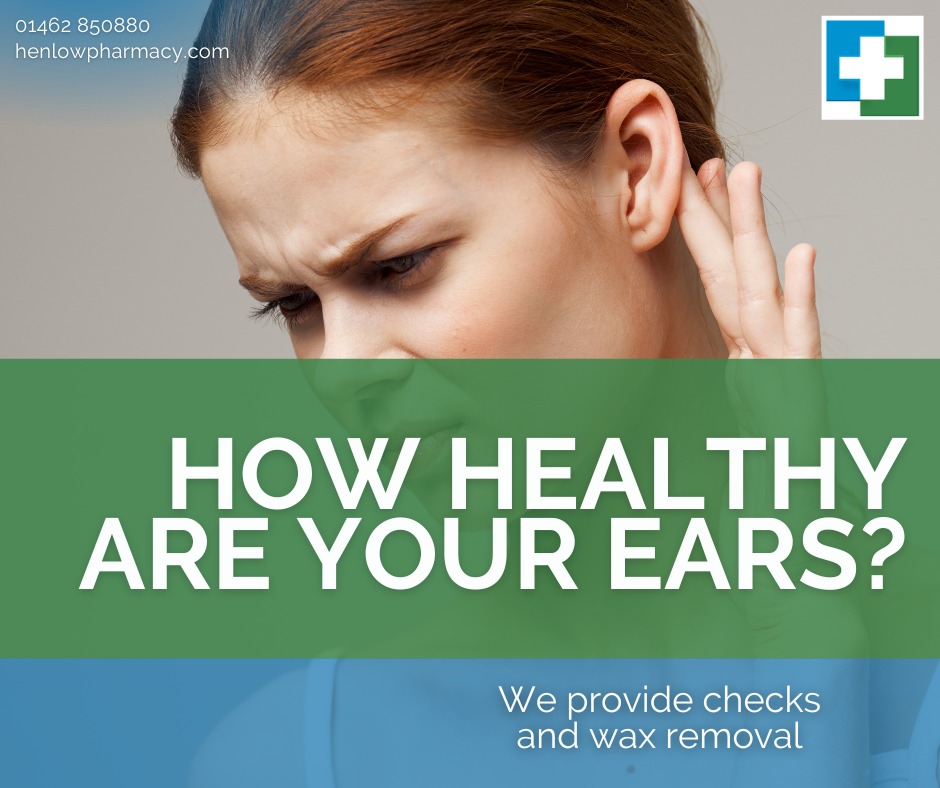 01462 850880
henlowpharmacy.com

HOW HEALTHY ARE YOUR EARS?

We provide checks and wax removal